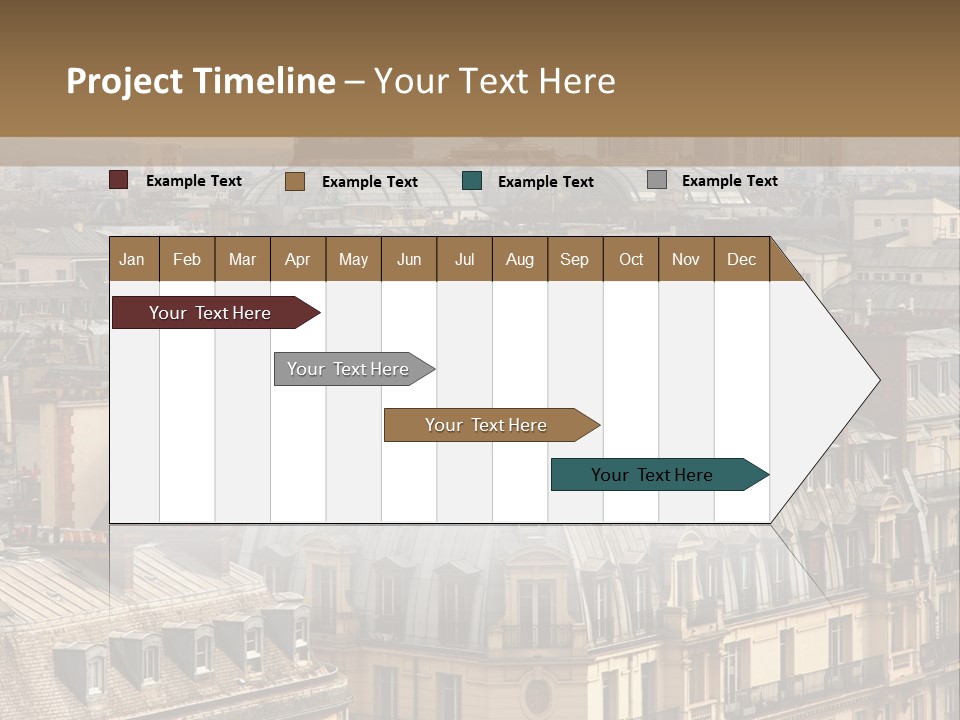 Project Timeline – Your Text Here

Example Text Example Text Example Text Example Text

| Jan | Feb | Mar | Apr | May | Jun | Jul | Aug | Sep | Oct | Nov | Dec |
|---|---|---|---|---|---|---|---|---|---|---|---|

Your Text Here

Your Text Here

Your Text Here

Your Text Here